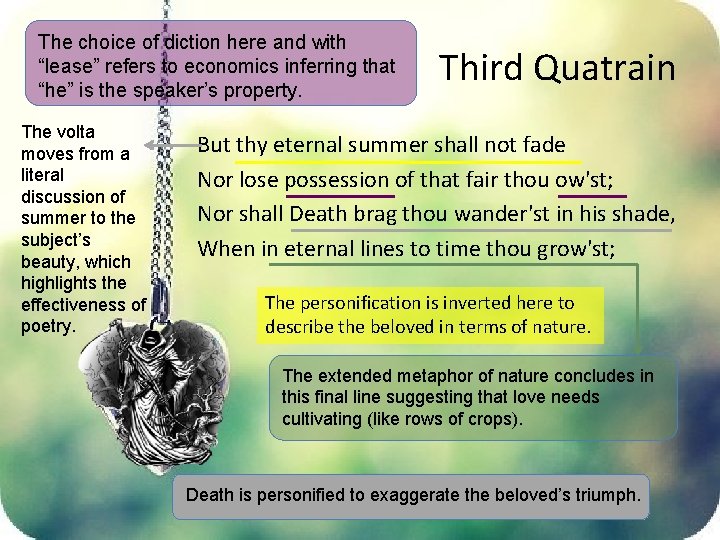 The choice of diction here and with “lease” refers to economics inferring that “he” is the speaker’s property.

Third Quatrain

The volta moves from a literal discussion of summer to the subject’s beauty, which highlights the effectiveness of poetry.

But thy eternal summer shall not fade
Nor lose possession of that fair thou ow'st;
Nor shall Death brag thou wander'st in his shade,
When in eternal lines to time thou grow'st;

The personification is inverted here to describe the beloved in terms of nature.

The extended metaphor of nature concludes in this final line suggesting that love needs cultivating (like rows of crops).

Death is personified to exaggerate the beloved’s triumph.